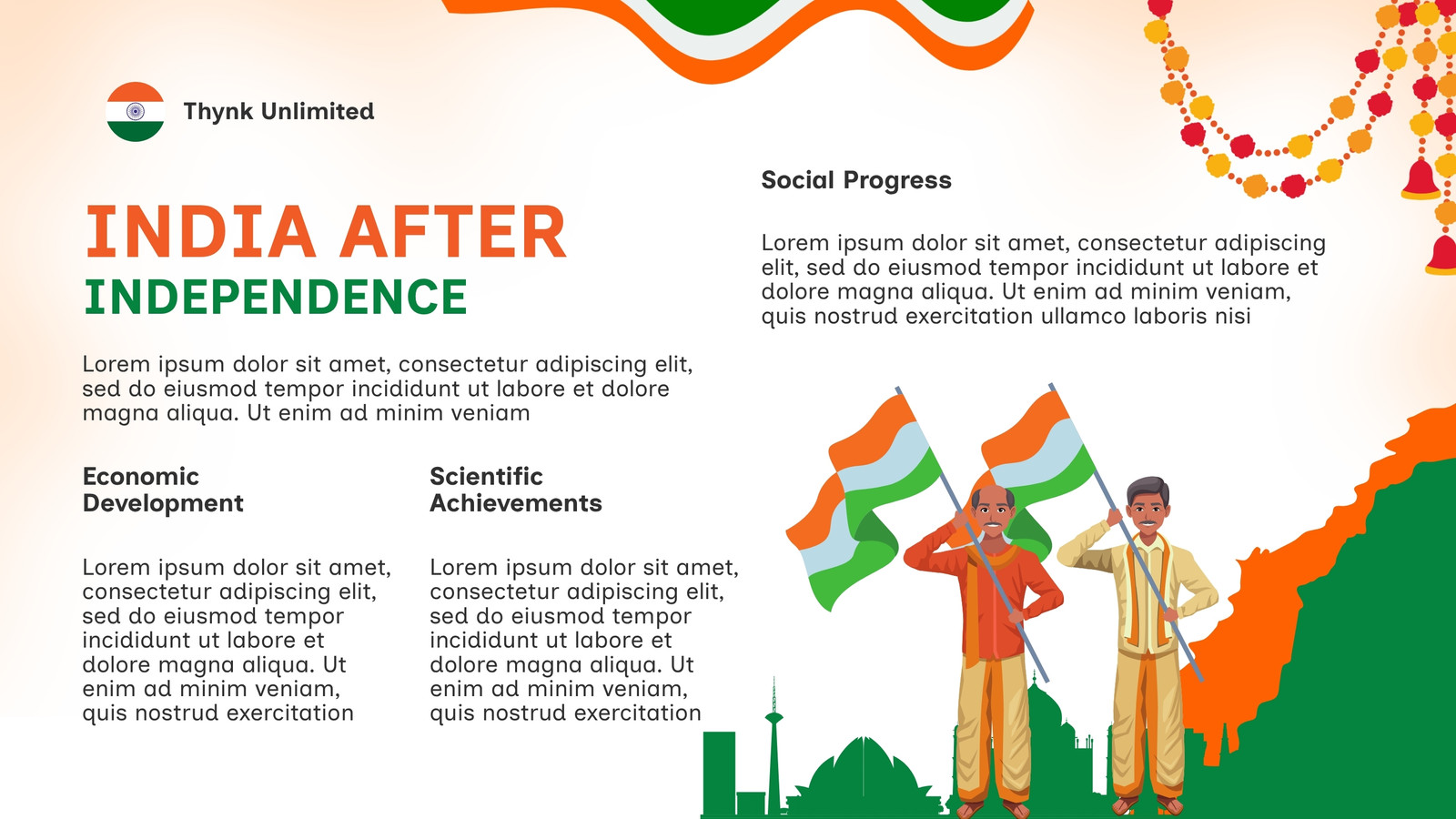 Thynk Unlimited

INDIA AFTER
INDEPENDENCE

Lorem ipsum dolor sit amet, consectetur adipiscing elit, sed do eiusmod tempor incididunt ut labore et dolore magna aliqua. Ut enim ad minim veniam

Economic Development

Lorem ipsum dolor sit amet, consectetur adipiscing elit, sed do eiusmod tempor incididunt ut labore et dolore magna aliqua. Ut enim ad minim veniam, quis nostrud exercitation

Scientific Achievements

Lorem ipsum dolor sit amet, consectetur adipiscing elit, sed do eiusmod tempor incididunt ut labore et dolore magna aliqua. Ut enim ad minim veniam, quis nostrud exercitation

Social Progress

Lorem ipsum dolor sit amet, consectetur adipiscing elit, sed do eiusmod tempor incididunt ut labore et dolore magna aliqua. Ut enim ad minim veniam, quis nostrud exercitation ullamco laboris nisi